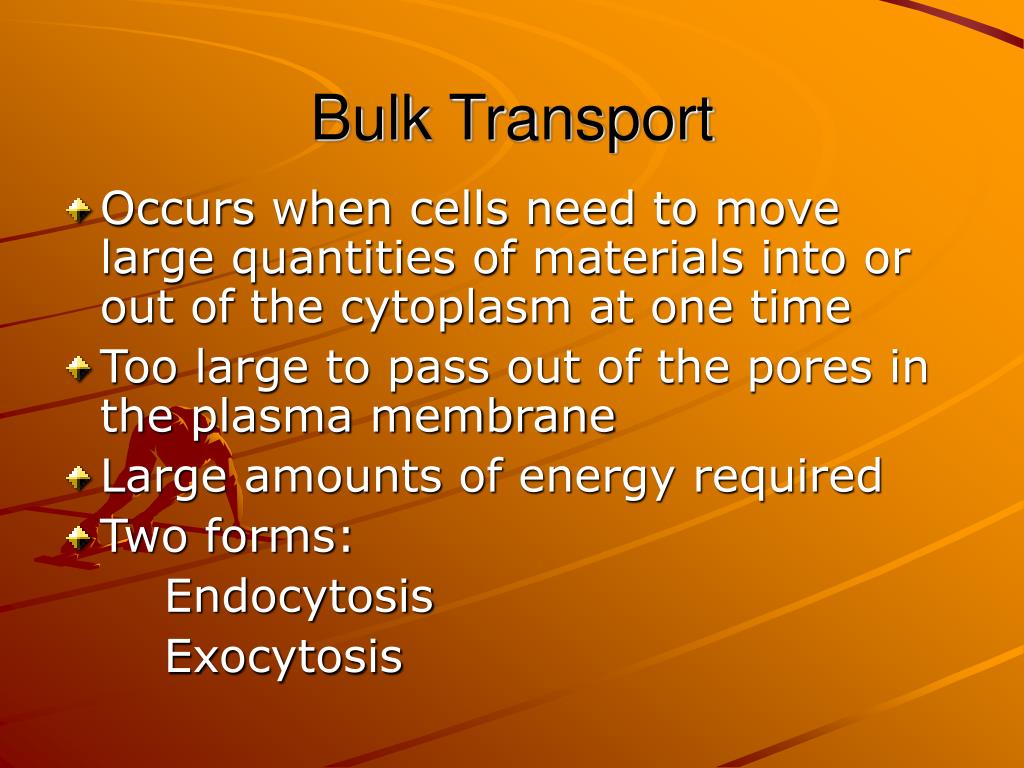 Bulk Transport

Occurs when cells need to move large quantities of materials into or out of the cytoplasm at one time

Too large to pass out of the pores in the plasma membrane

Large amounts of energy required

Two forms:

Endocytosis

Exocytosis